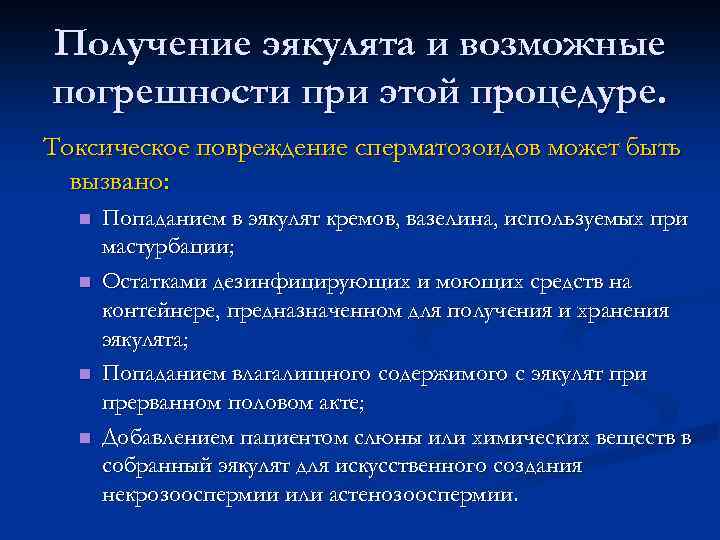 Получение эякулята и возможные погрешности при этой процедуре.

Токсическое повреждение сперматозоидов может быть вызвано:

- Попаданием в эякулят кремов, вазелина, используемых при мастурбации;
- Остатками дезинфицирующих и моющих средств на контейнере, предназначенном для получения и хранения эякулята;
- Попаданием влагалищного содержимого с эякулят при прерванном половом акте;
- Добавлением пациентом слюны или химических веществ в собранный эякулят для искусственного создания некрозооспермии или астенозооспермии.